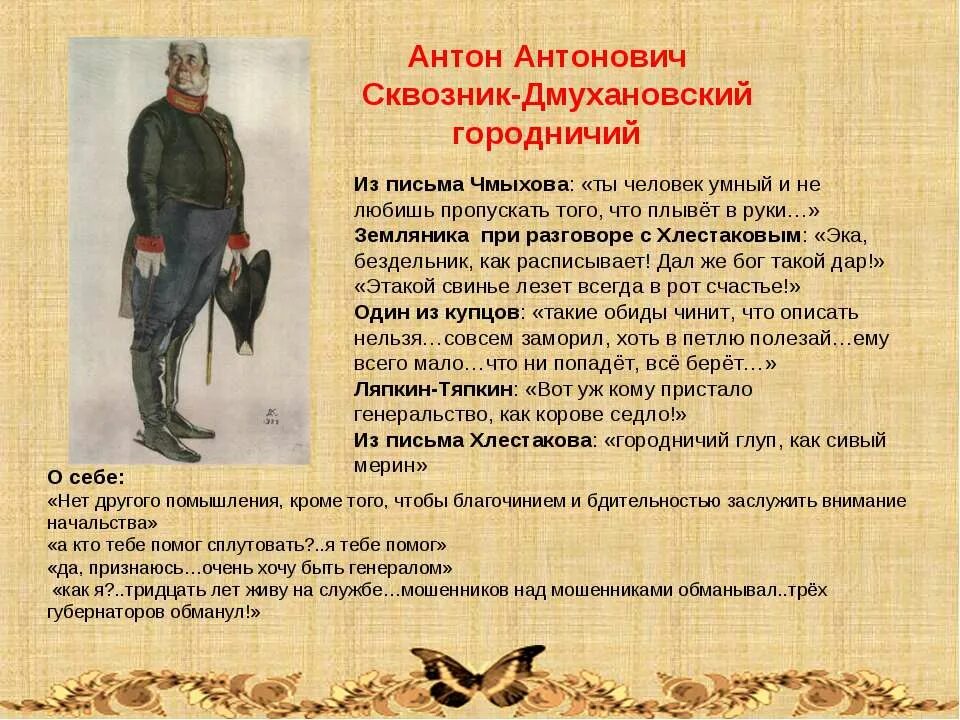 Антон Антонович Сквозник-Дмухановский городничий

Из письма Чмыхова: «ты человек умный и не любишь пропускать того, что плывёт в руки…»
Земляника при разговоре с Хлестаковым: «Эка, бездельник, как расписывает! Дал же бог такой дар!» «Этакой свинье лезет всегда в рот счастье!»
Один из купцов: «такие обиды чинит, что описать нельзя…совсем заморил, хоть в петлю полезай…ему всего мало…что ни попадёт, всё берёт…»
Ляпкин-Тяпкин: «Вот уж кому пристало генеральство, как корове седло!»
Из письма Хлестакова: «городничий глуп, как сивый мерин»

О себе:
«Нет другого помышления, кроме того, чтобы благочинием и бдительностью заслужить внимание начальства»
«а кто тебе помог сплутовать?..я тебе помог»
«да, признаюсь…очень хочу быть генералом»
«как я?..тридцать лет живу на службе…мошенников над мошенниками обманывал..трёх губернаторов обманул!»